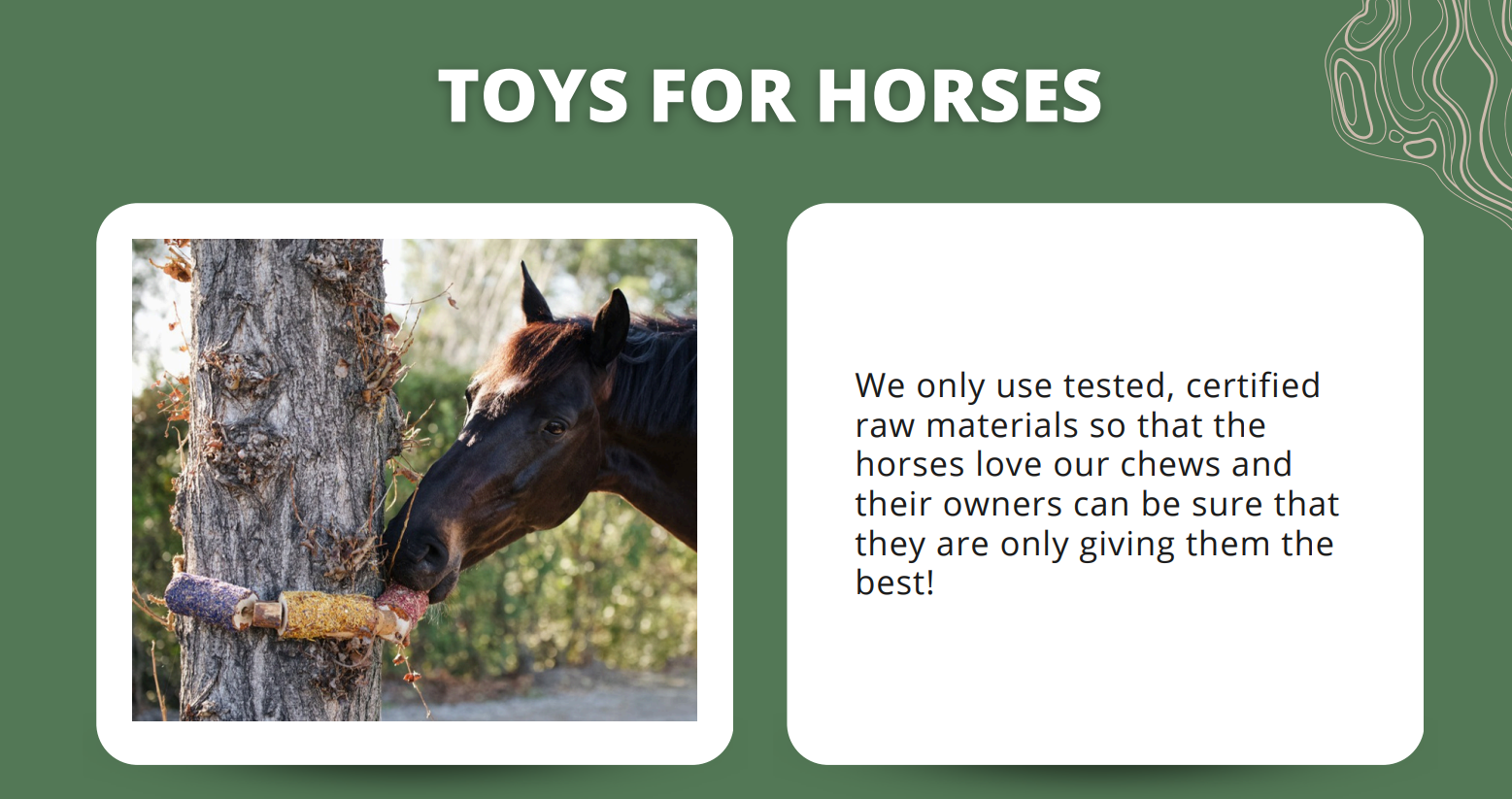 TOYS FOR HORSES

We only use tested, certified raw materials so that the horses love our chews and their owners can be sure that they are only giving them the best!